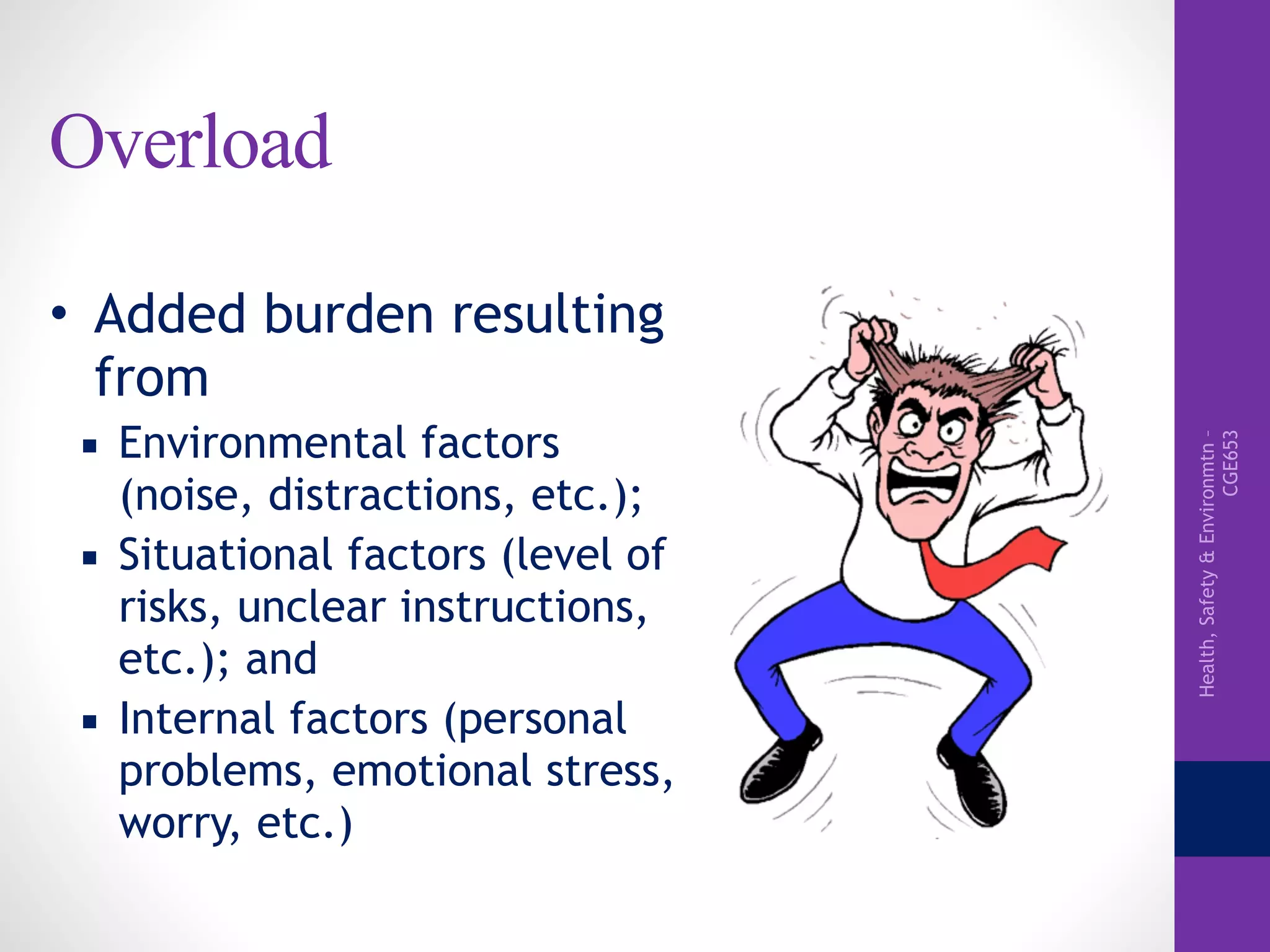 Overload

• Added burden resulting from
 ▪ Environmental factors (noise, distractions, etc.);
 ▪ Situational factors (level of risks, unclear instructions, etc.); and
 ▪ Internal factors (personal problems, emotional stress, worry, etc.)

Health, Safety & Environmtn - CGE653